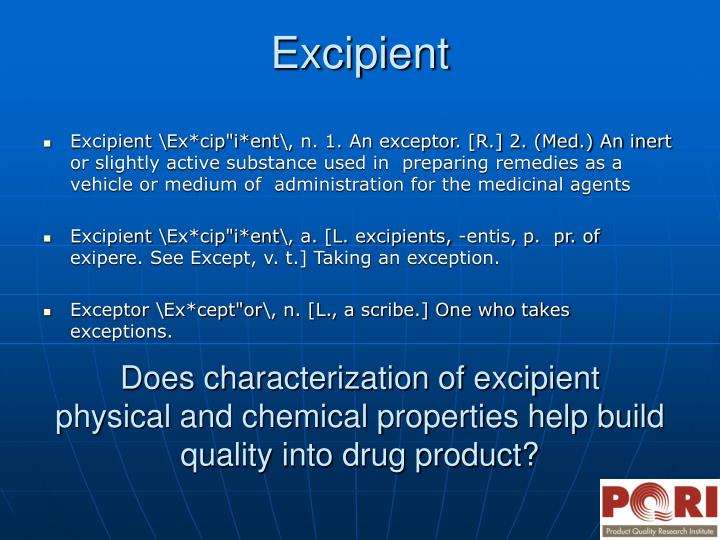 Excipient

- Excipient \Ex*cip"i*ent\, n. 1. An exceptor. [R.] 2. (Med.) An inert or slightly active substance used in preparing remedies as a vehicle or medium of administration for the medicinal agents

- Excipient \Ex*cip"i*ent\, a. [L. excipients, -entis, p. pr. of exipere. See Except, v. t.] Taking an exception.

- Exceptor \Ex*cept"or\, n. [L., a scribe.] One who takes exceptions.

Does characterization of excipient physical and chemical properties help build quality into drug product?

PQRI
Product Quality Research Institute